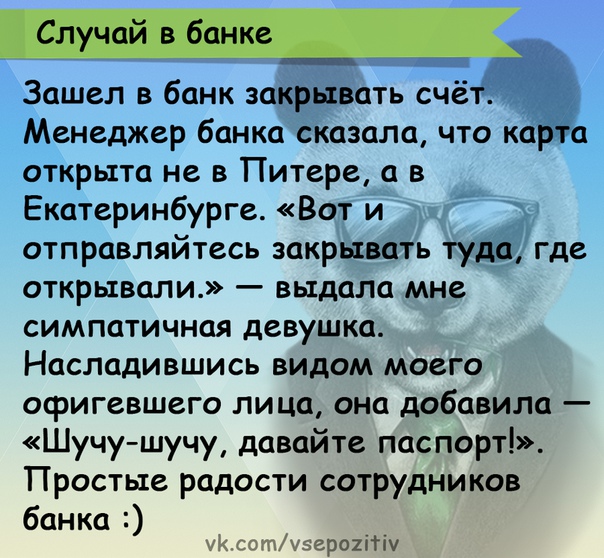 Случай в банке

Зашел в банк закрывать счёт. Менеджер банка сказала, что карта открыта не в Питере, а в Екатеринбурге. «Вот и отправляйтесь закрывать туда, где открывали.» — выдала мне симпатичная девушка. Насладившись видом моего офигевшего лица, она добавила — «Шучу-шучу, давайте паспорт!». Простые радости сотрудников банка :)

vk.com/vsepozitiv